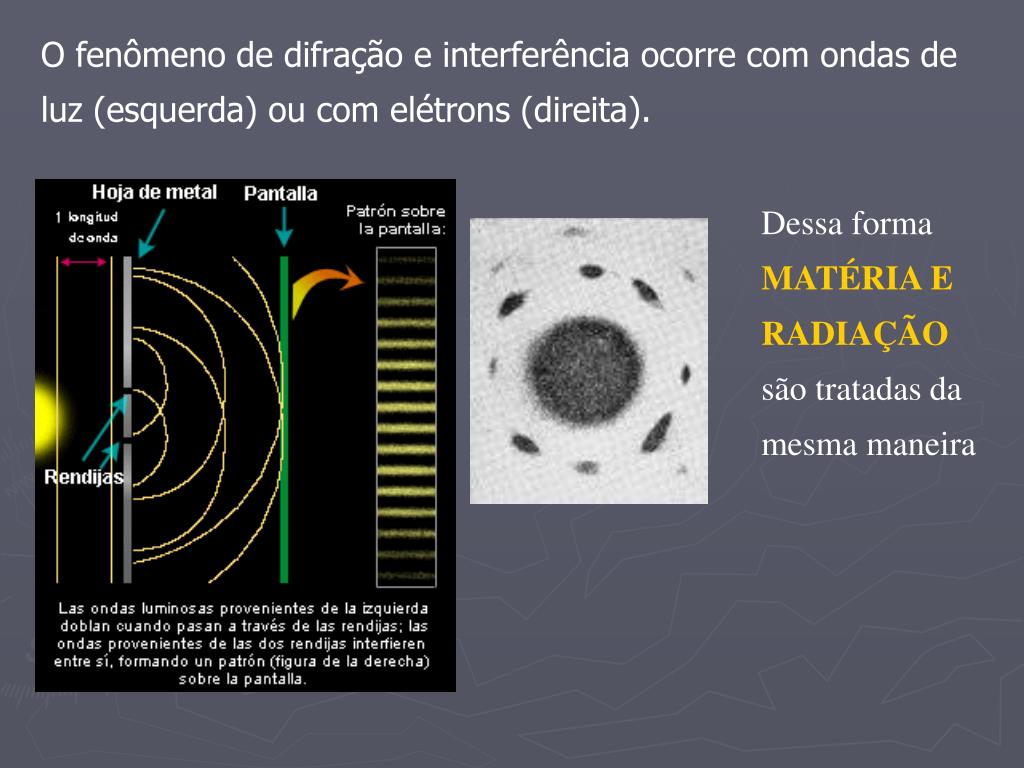 O fenômeno de difração e interferência ocorre com ondas de luz (esquerda) ou com elétrons (direita).

Hoja de metal

Pantalla

1 longitud de onda

Patrón sobre la pantalla:

Rendijas

Las ondas luminosas provenientes de la izquierda doblan cuando pasan a través de las rendijas; las ondas provenientes de las dos rendijas interfieren entre sí, formando un patrón (figura de la derecha) sobre la pantalla.

Dessa forma MATÉRIA E RADIAÇÃO são tratadas da mesma maneira